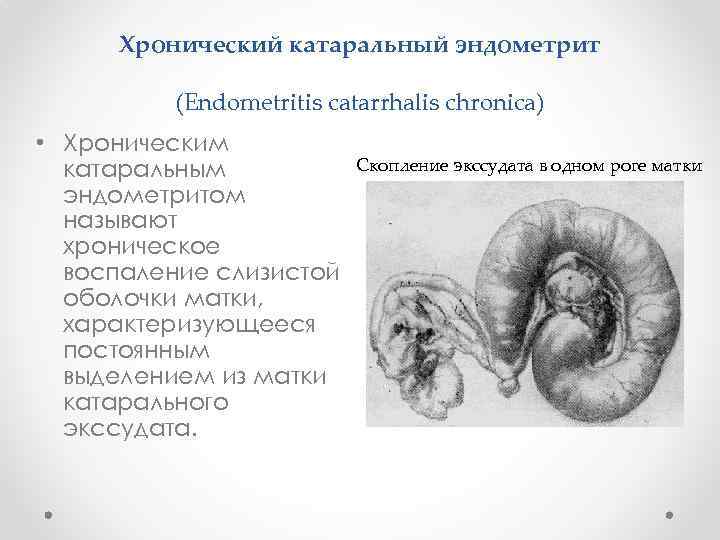 Хронический катаральный эндометрит

(Endometritis catarrhalis chronica)

• Хроническим катаральным эндометритом называют хроническое воспаление слизистой оболочки матки, характеризующееся постоянным выделением из матки катарального экссудата.

Скопление экссудата в одном роге матки